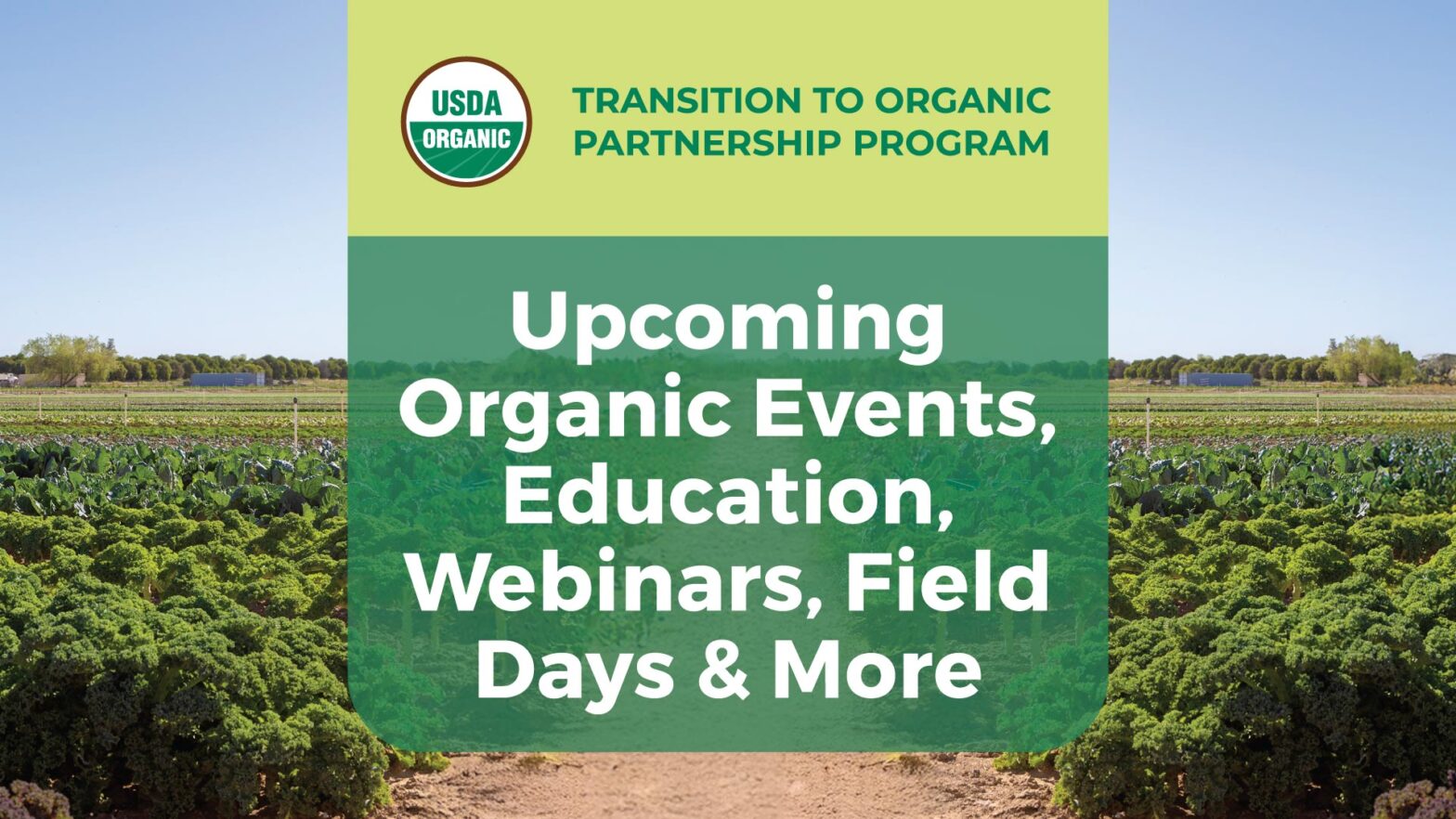 USDA ORGANIC

TRANSITION TO ORGANIC PARTNERSHIP PROGRAM

Upcoming Organic Events, Education, Webinars, Field Days & More